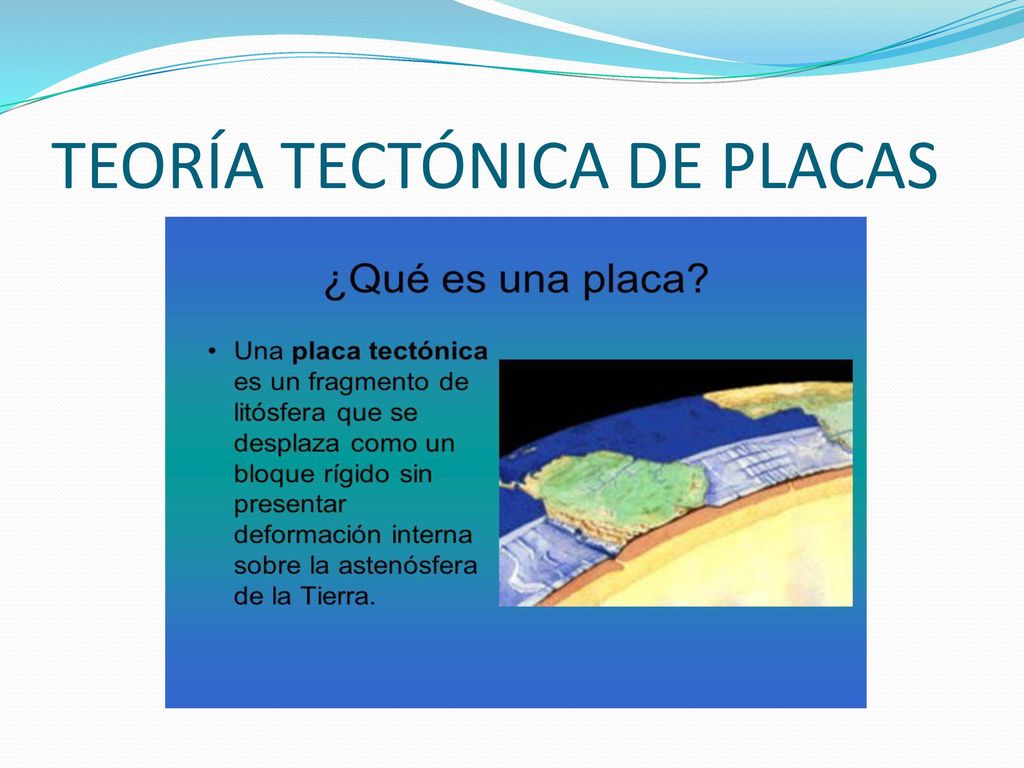 TEORÍA TECTÓNICA DE PLACAS

¿Qué es una placa?

• Una placa tectónica es un fragmento de litósfera que se desplaza como un bloque rígido sin presentar deformación interna sobre la astenósfera de la Tierra.